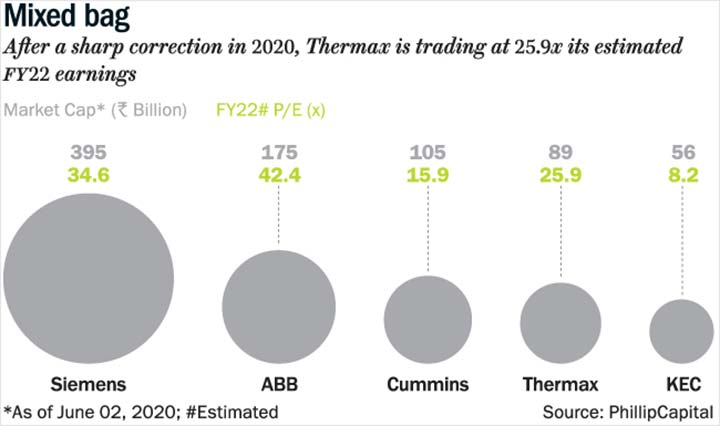 Mixed bag

After a sharp correction in 2020, Thermax is trading at 25.9x its estimated FY22 earnings

Market Cap* (₹ Billion) FY22# P/E (x)

395
34.6
Siemens

175
42.4
ABB

105
15.9
Cummins

89
25.9
Thermax

56
8.2
KEC

*As of June 02, 2020; #Estimated

Source: PhillipCapital